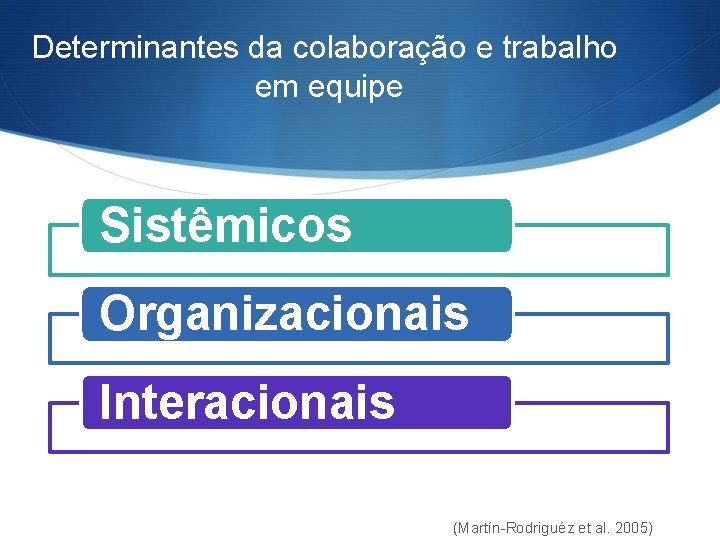 Determinantes da colaboração e trabalho em equipe

Sistêmicos

Organizacionais

Interacionais

(Martín-Rodriguéz et al. 2005)